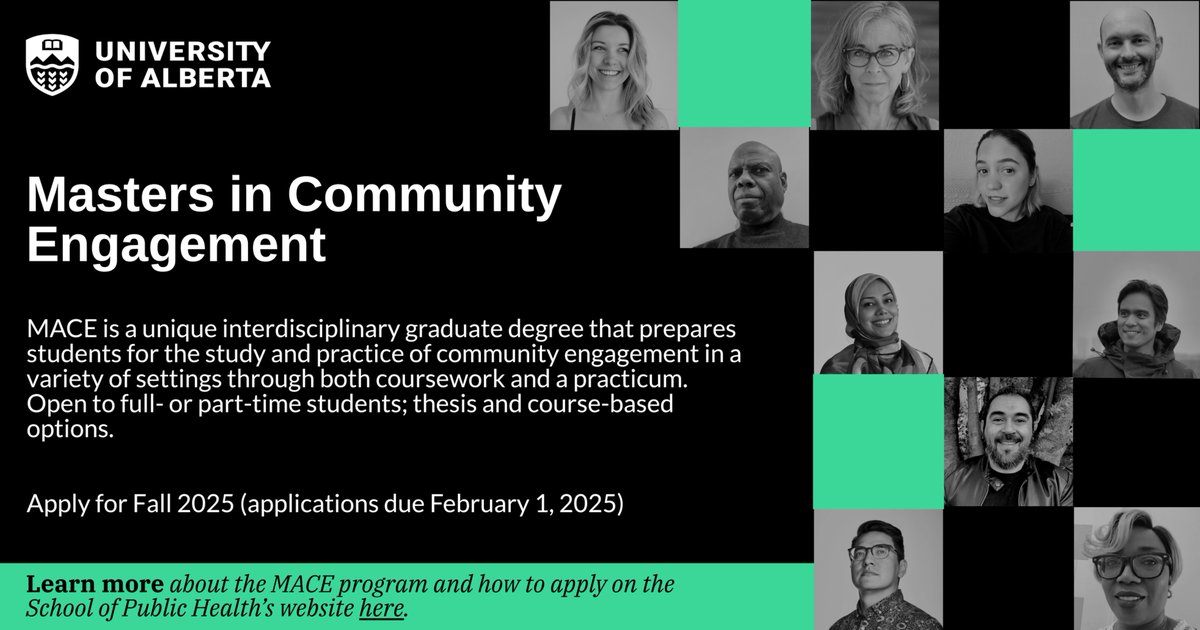 UNIVERSITY OF ALBERTA

Masters in Community Engagement

MACE is a unique interdisciplinary graduate degree that prepares students for the study and practice of community engagement in a variety of settings through both coursework and a practicum. Open to full- or part-time students; thesis and course-based options.

Apply for Fall 2025 (applications due February 1, 2025)

Learn more about the MACE program and how to apply on the School of Public Health's website here.